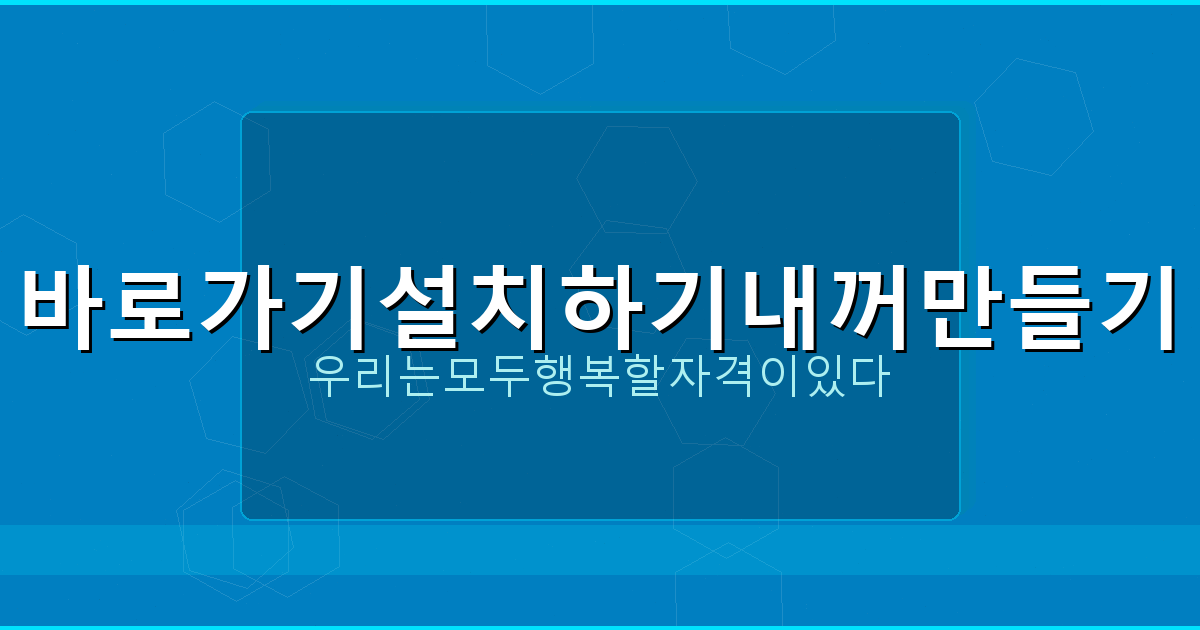 바로가기설치하기내꺼만들기
우리는모두행복할자격이있다